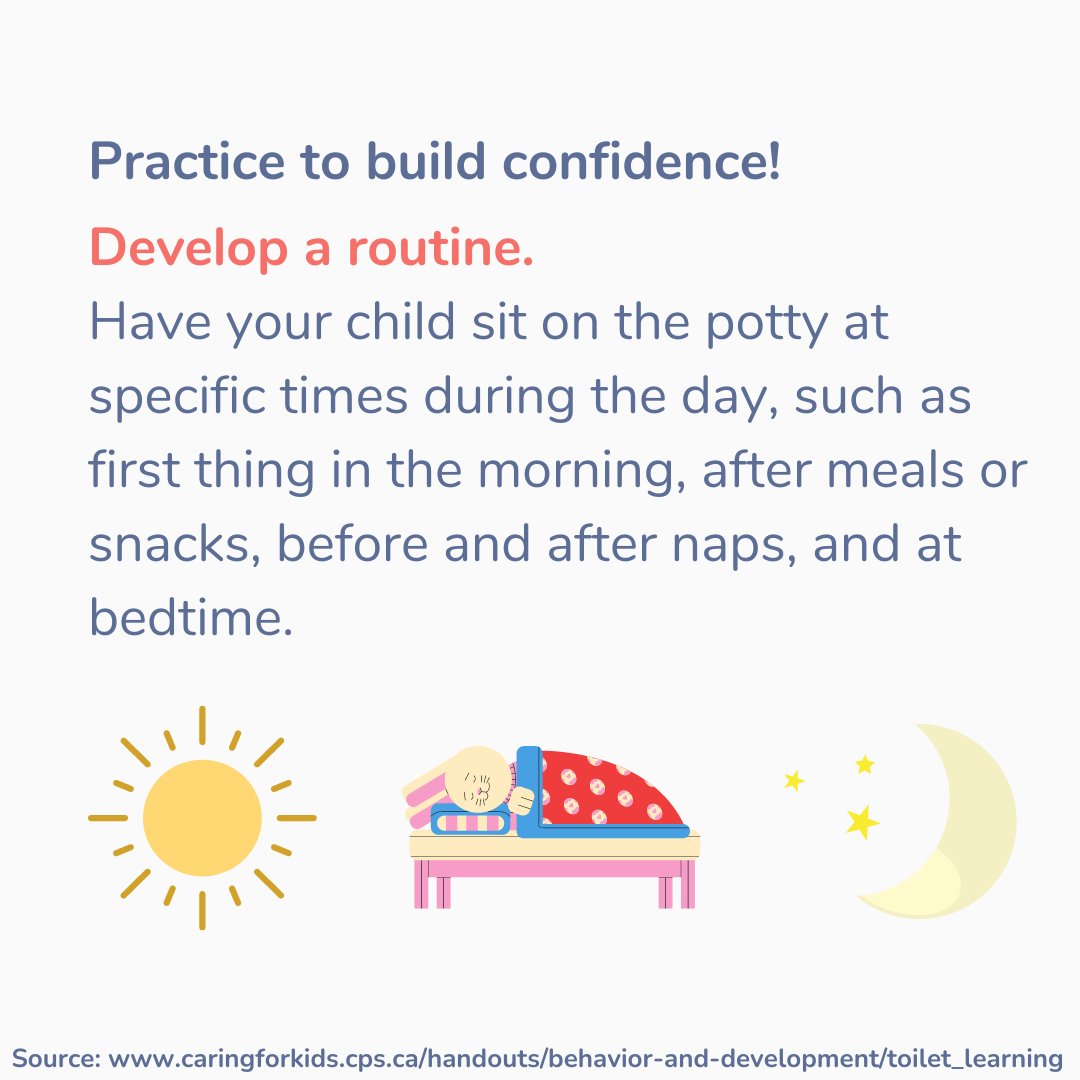 Practice to build confidence!

Develop a routine.
Have your child sit on the potty at specific times during the day, such as first thing in the morning, after meals or snacks, before and after naps, and at bedtime.

Source: www.caringforkids.cps.ca/handouts/behavior-and-development/toilet_learning